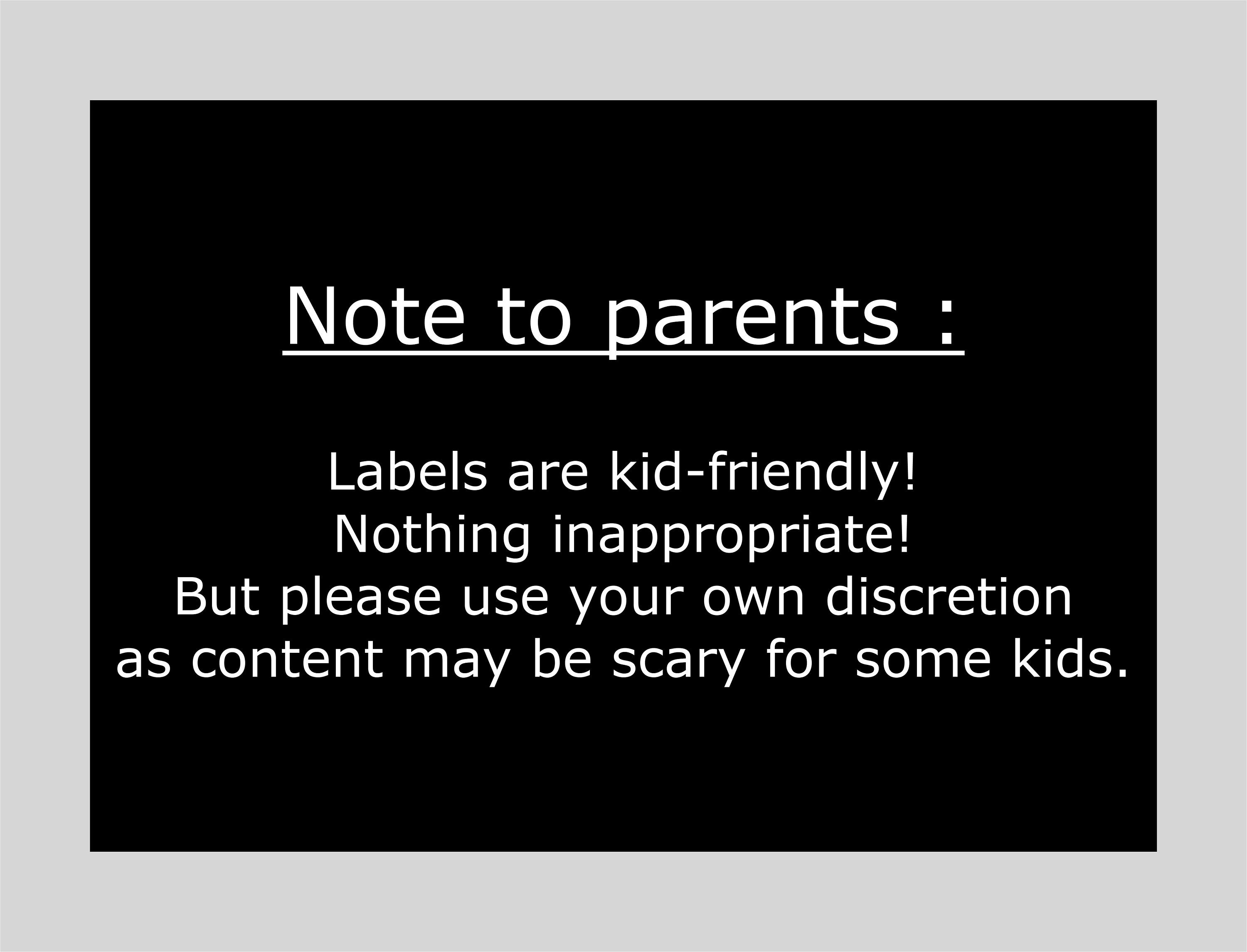 Note to parents :

Labels are kid-friendly! Nothing inappropriate! But please use your own discretion as content may be scary for some kids.